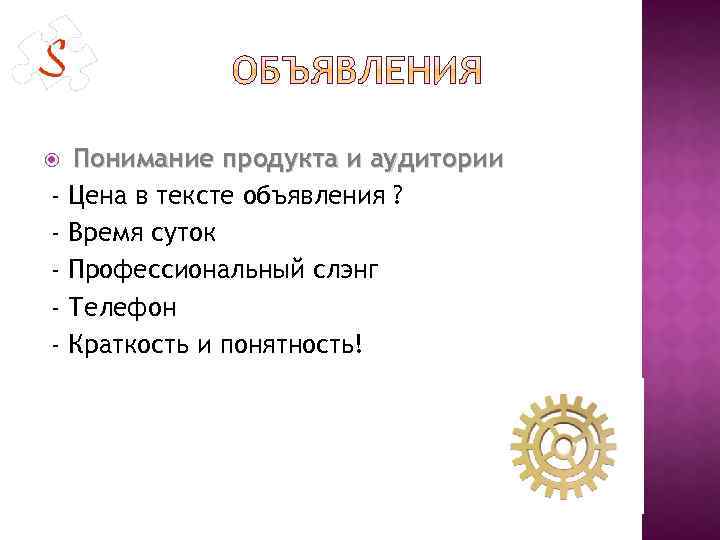 S

ОБЪЯВЛЕНИЯ

Понимание продукта и аудитории
- Цена в тексте объявления ?
- Время суток
- Профессиональный слэнг
- Телефон
- Краткость и понятность!